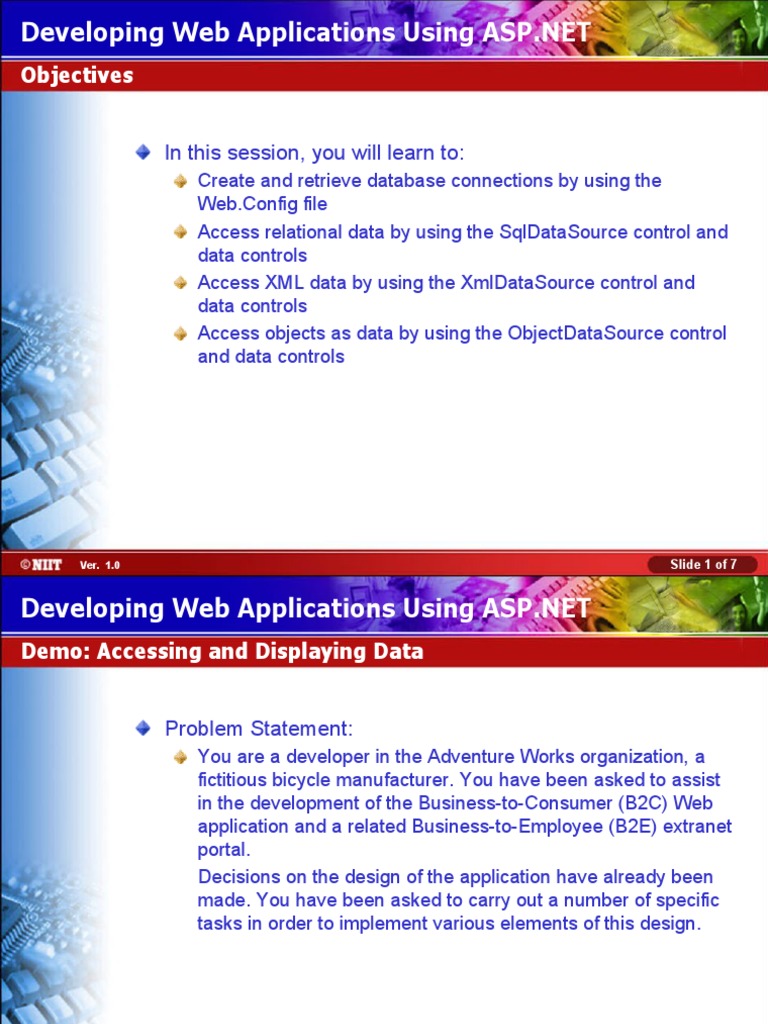 Developing Web Applications Using ASP.NET

Objectives

In this session, you will learn to:

Create and retrieve database connections by using the Web.Config file

Access relational data by using the SqlDataSource control and data controls

Access XML data by using the XmlDataSource control and data controls

Access objects as data by using the ObjectDataSource control and data controls

©NIIT Ver. 1.0 Slide 1 of 7

Developing Web Applications Using ASP.NET

Demo: Accessing and Displaying Data

Problem Statement:

You are a developer in the Adventure Works organization, a fictitious bicycle manufacturer. You have been asked to assist in the development of the Business-to-Consumer (B2C) Web application and a related Business-to-Employee (B2E) extranet portal.

Decisions on the design of the application have already been made. You have been asked to carry out a number of specific tasks in order to implement various elements of this design.